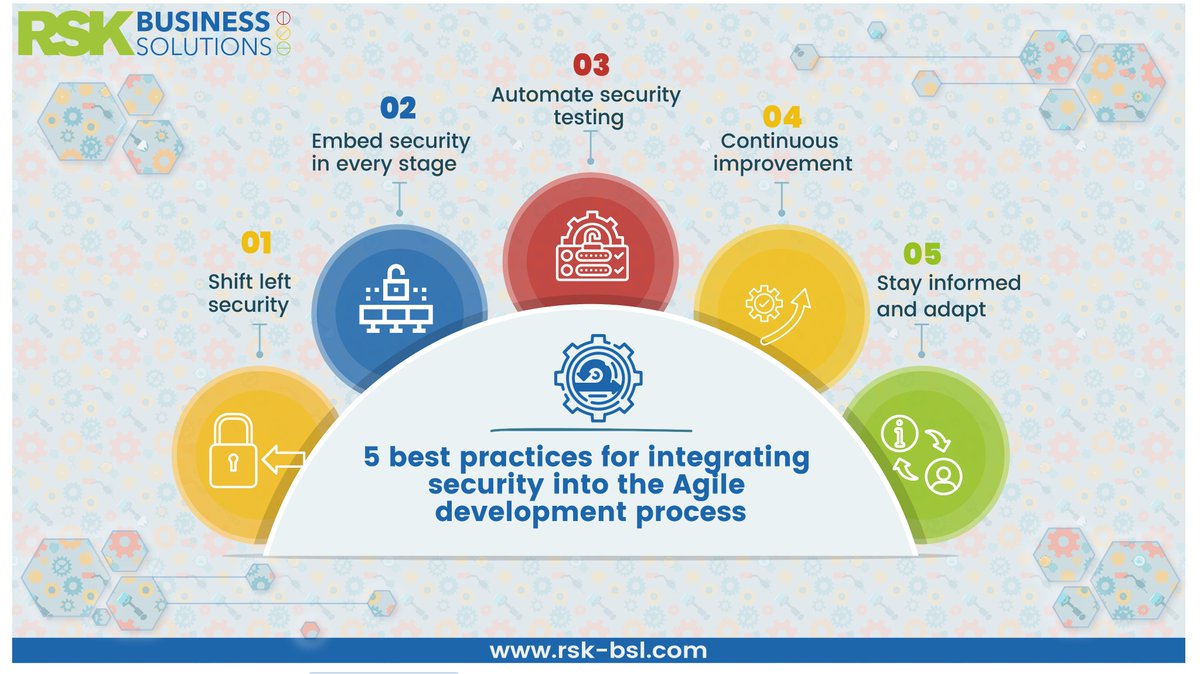 RSK BUSINESS SOLUTIONS

01
Shift left security

02
Embed security in every stage

03
Automate security testing

04
Continuous improvement

05
Stay informed and adapt

5 best practices for integrating security into the Agile development process

www.rsk-bsl.com